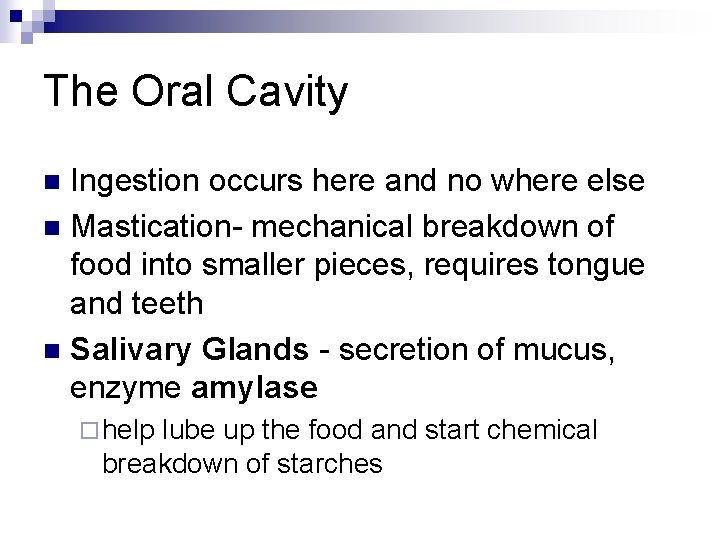 The Oral Cavity

Ingestion occurs here and no where else

Mastication- mechanical breakdown of food into smaller pieces, requires tongue and teeth

Salivary Glands - secretion of mucus, enzyme amylase

help lube up the food and start chemical breakdown of starches